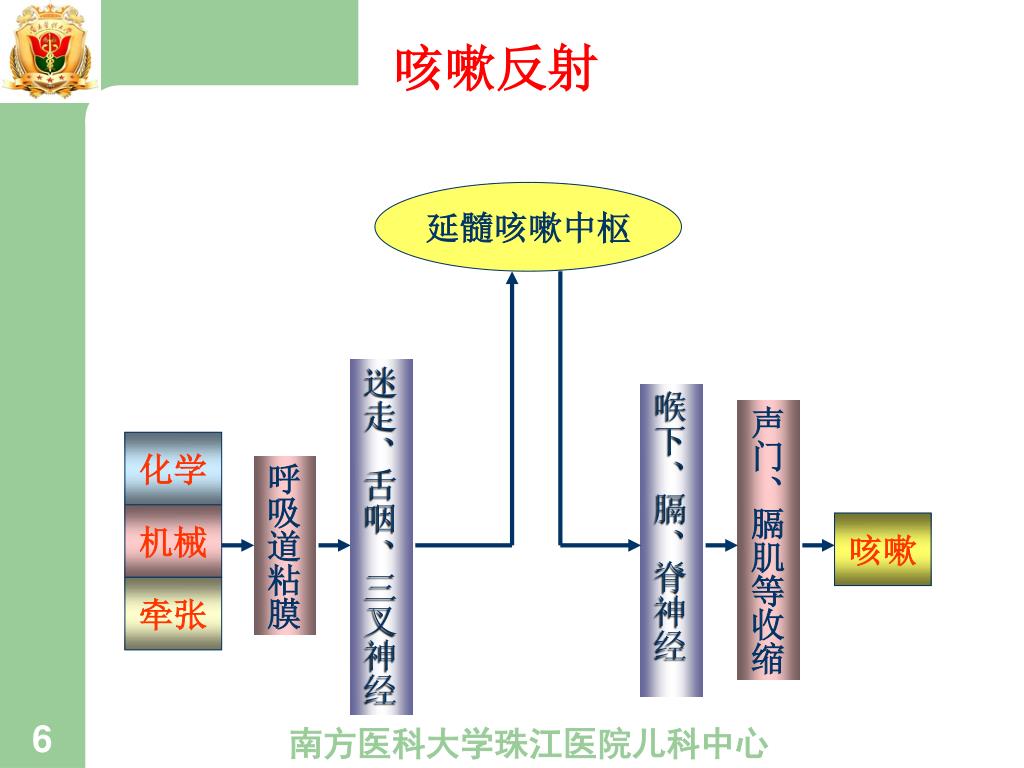 咳嗽反射

延髓咳嗽中枢

化学
机械
牵张

呼吸道粘膜

迷走、舌咽、三叉神经

喉下、膈、脊神经

声门、膈肌等收缩

咳嗽

6

南方医科大学珠江医院儿科中心